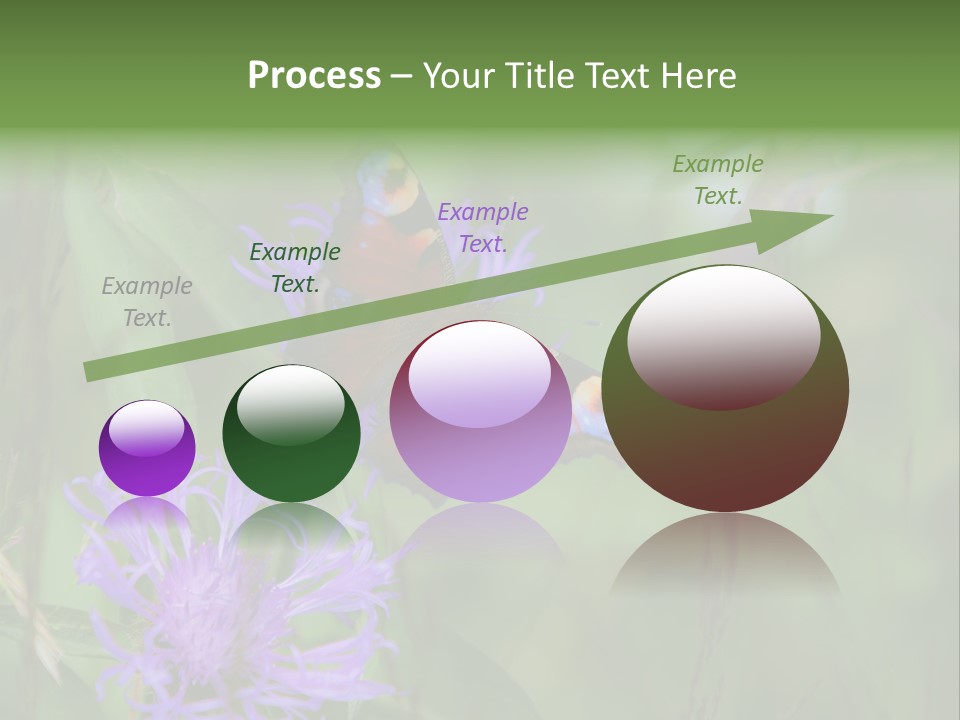 Process – Your Title Text Here

Example Text.

Example Text.

Example Text.

Example Text.